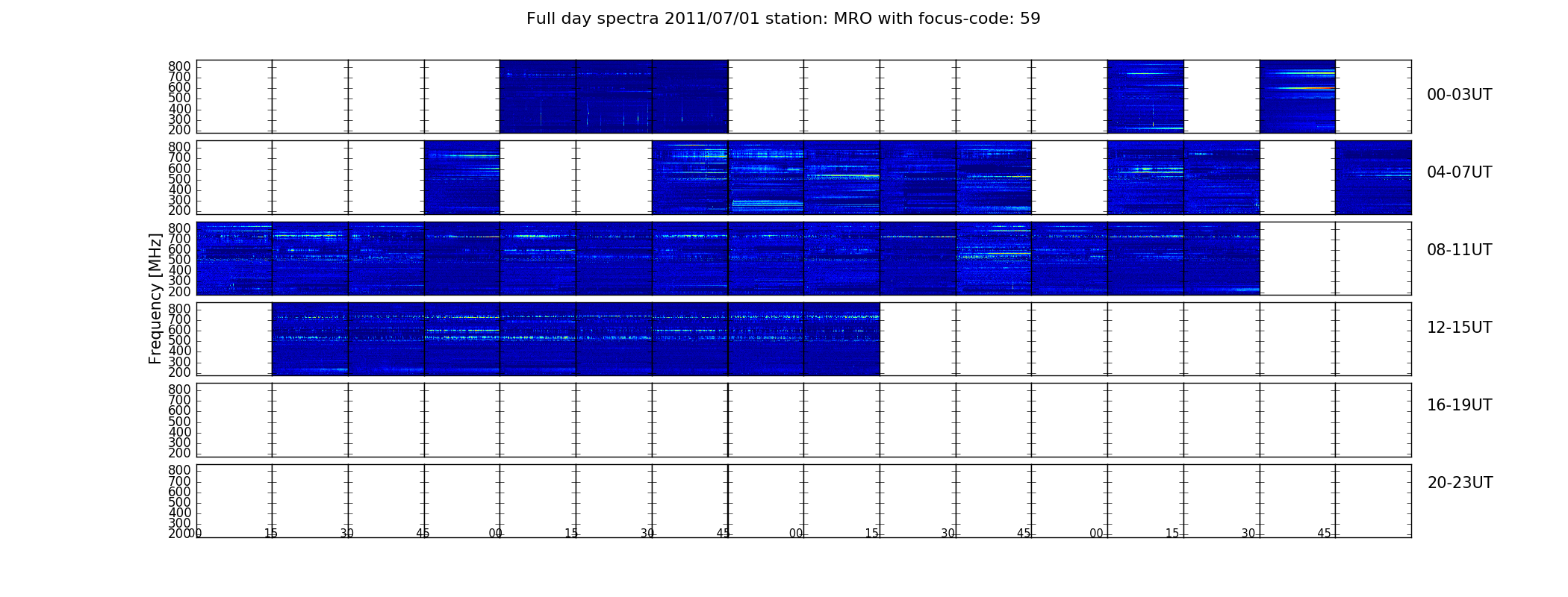 Full day spectra 2011/07/01 station: MRO with focus-code: 59

Frequency [MHz]

800
700
600
500
400
300
200

00-03UT

800
700
600
500
400
300
200

04-07UT

800
700
600
500
400
300
200

08-11UT

800
700
600
500
400
300
200

12-15UT

800
700
600
500
400
300
200

16-19UT

800
700
600
500
400
300
200

20-23UT

00 15 30 45 00 15 30 45 00 15 30 45 00 15 30 45